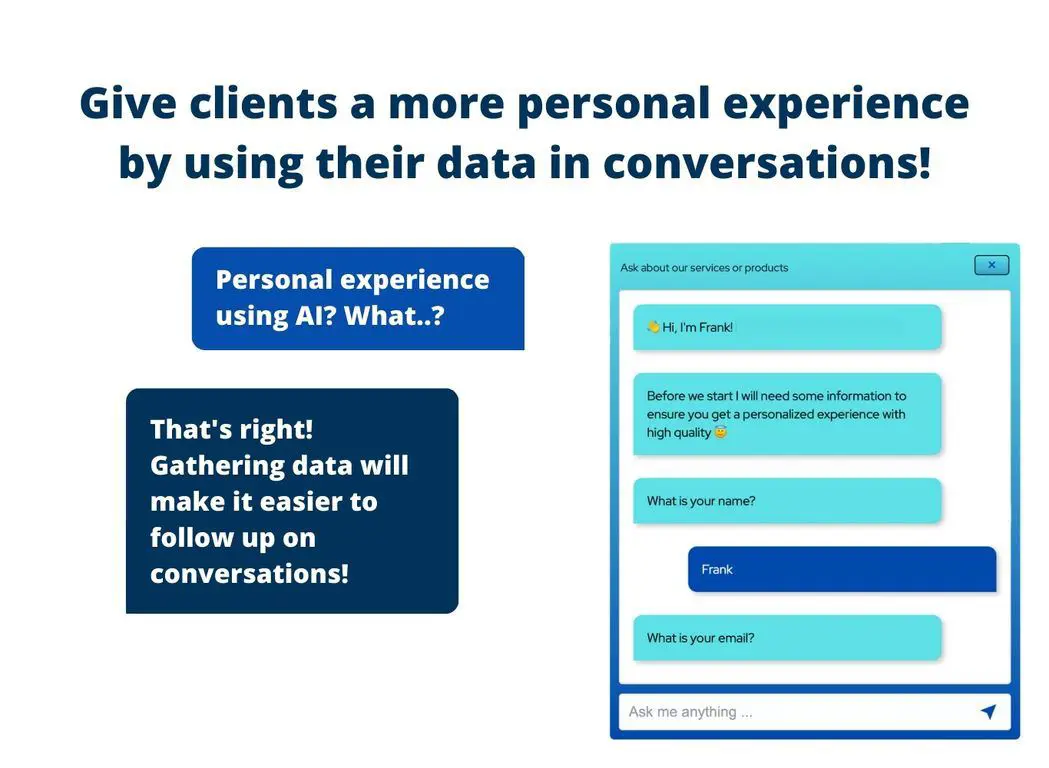 Give clients a more personal experience by using their data in conversations!

Personal experience using AI? What..?

That's right! Gathering data will make it easier to follow up on conversations!

Ask about our services or products

×

👋 Hi, I'm Frank!

Before we start I will need some information to ensure you get a personalized experience with high quality 😇

What is your name?

Frank

What is your email?

Ask me anything ...